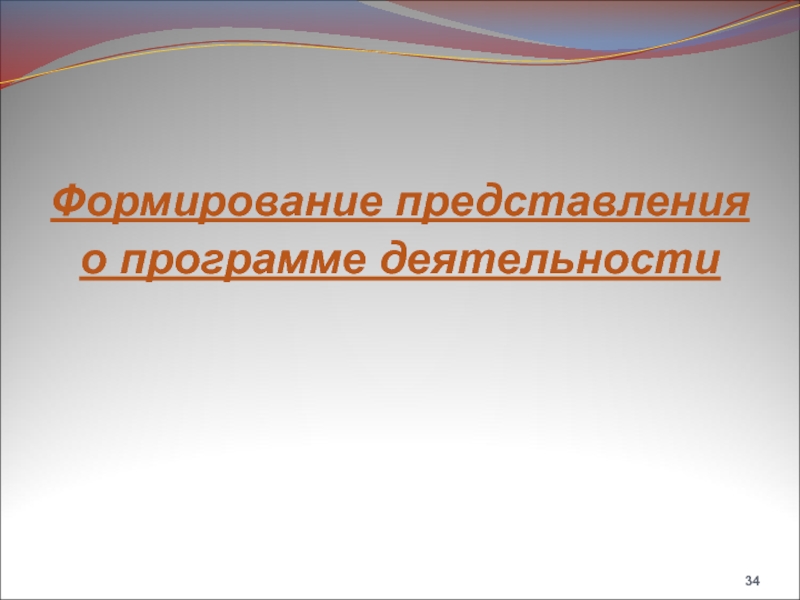 Формирование представления о программе деятельности

34